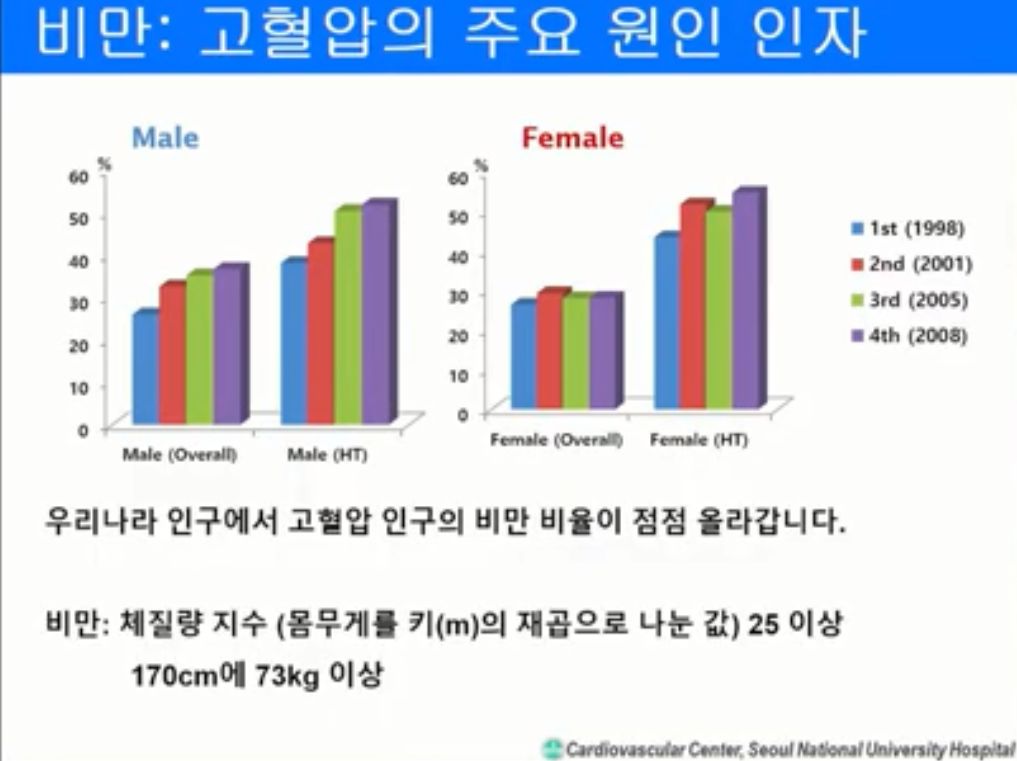 비만: 고혈압의 주요 원인 인자

Male

%
60
50
40
30
20
10
0

Male (Overall)
Male (HT)

Female

%
60
50
40
30
20
10
0

Female (Overall)
Female (HT)

1st (1998)
2nd (2001)
3rd (2005)
4th (2008)

우리나라 인구에서 고혈압 인구의 비만 비율이 점점 올라갑니다.

비만: 체질량 지수 (몸무게를 키(m)의 재곱으로 나눈 값) 25 이상
170cm에 73kg 이상

Cardiovascular Center, Seoul National University Hospital